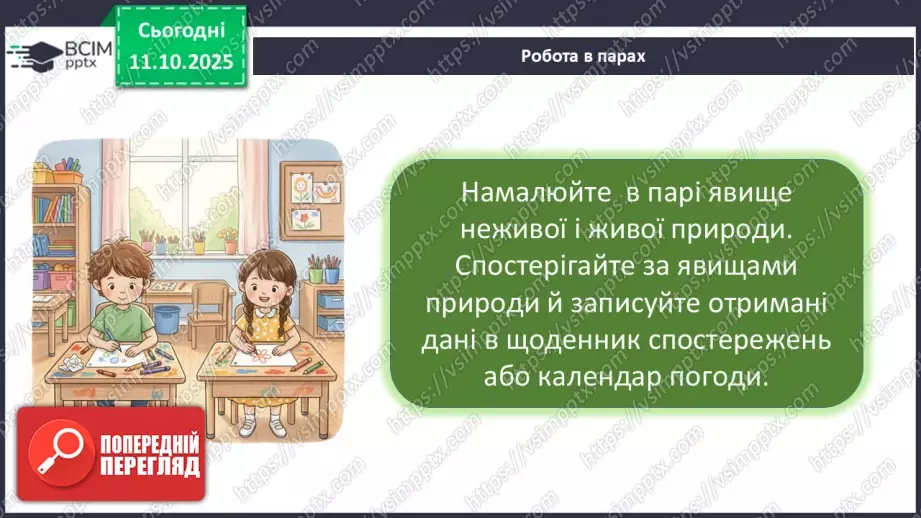 ВСІМ pptx

Сьогодні 11.10.2025

Робота в парах

Намалюйте в парі явище неживої і живої природи. Спостерігайте за явищами природи й записуйте отримані дані в щоденник спостережень або календар погоди.

ПОПЕРЕДНІЙ ПЕРЕГЛЯД

https://vsimpptx.com